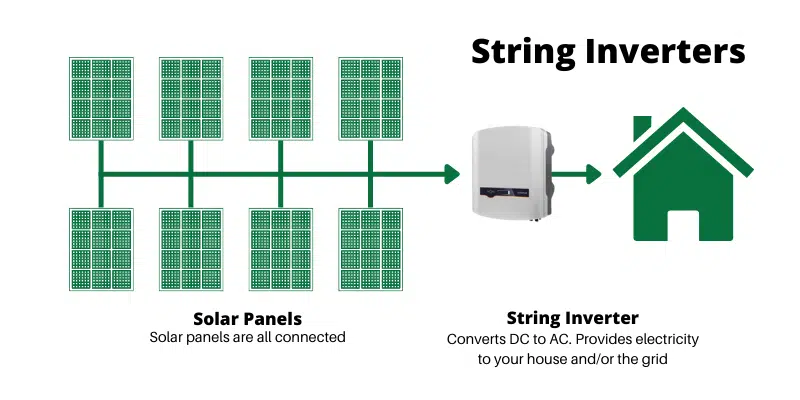 String Inverters

Solar Panels
Solar panels are all connected

String Inverter
Converts DC to AC. Provides electricity to your house and/or the grid